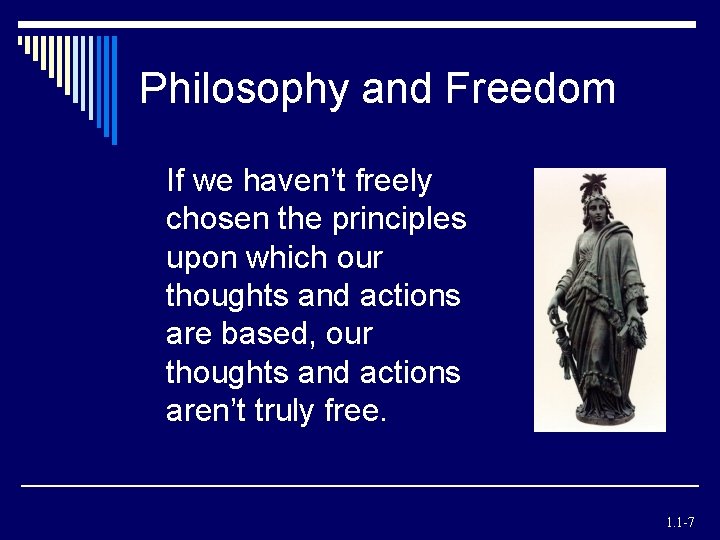 Philosophy and Freedom

If we haven’t freely chosen the principles upon which our thoughts and actions are based, our thoughts and actions aren’t truly free.

1.1-7